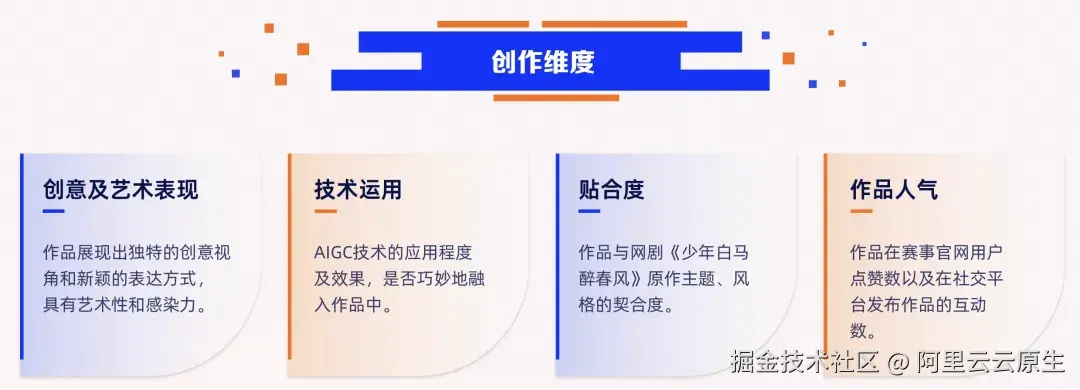 创作维度

创意及艺术表现

作品展现出独特的创意视角和新颖的表达方式，具有艺术性和感染力。

技术运用

AIGC技术的应用程度及效果，是否巧妙地融入作品中。

贴合度

作品与网剧《少年白马醉春风》原作主题、风格的契合度。

作品人气

作品在赛事官网用户点赞数以及在社交平台发布作品的互动数。

掘金技术社区 @ 阿里云云原生